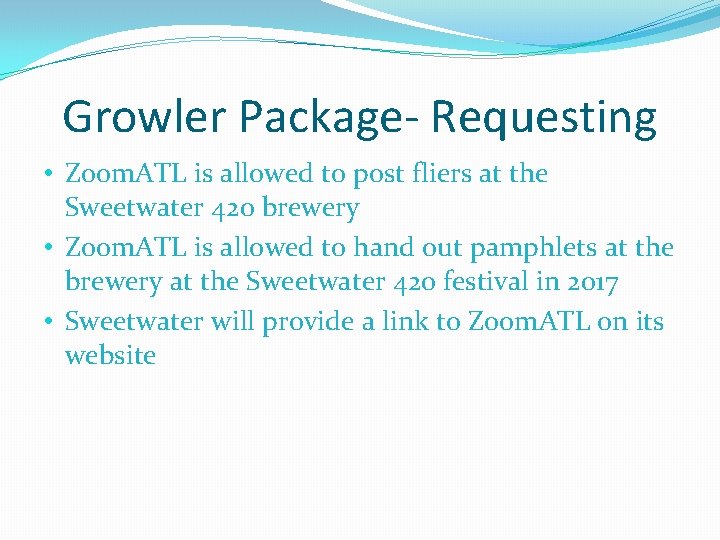 Growler Package- Requesting

• ZoomATL is allowed to post fliers at the Sweetwater 420 brewery
• ZoomATL is allowed to hand out pamphlets at the brewery at the Sweetwater 420 festival in 2017
• Sweetwater will provide a link to ZoomATL on its website